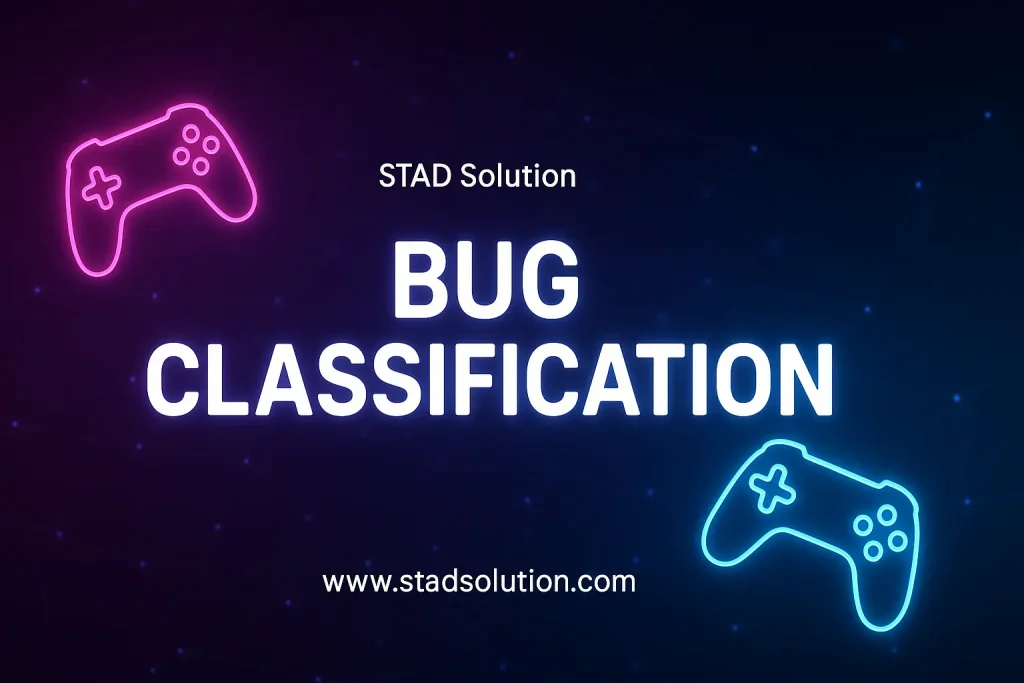 STAD Solution

BUG CLASSIFICATION

www.stadsolution.com